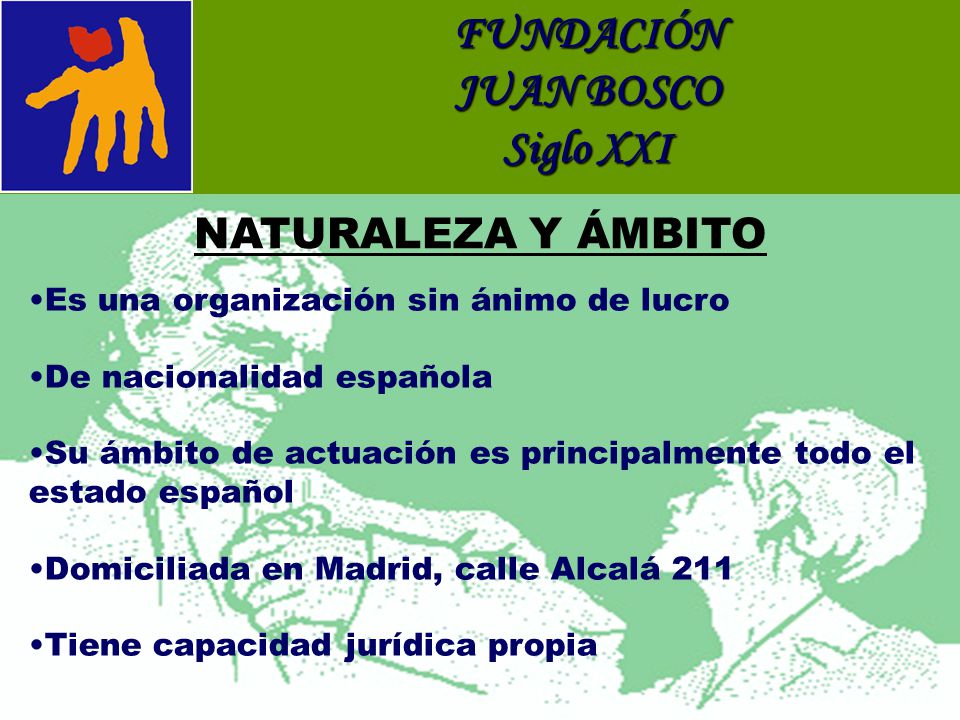 FUNDACIÓN
JUAN BOSCO
Siglo XXI

NATURALEZA Y ÁMBITO

•Es una organización sin ánimo de lucro

•De nacionalidad española

•Su ámbito de actuación es principalmente todo el estado español

•Domiciliada en Madrid, calle Alcalá 211

•Tiene capacidad jurídica propia